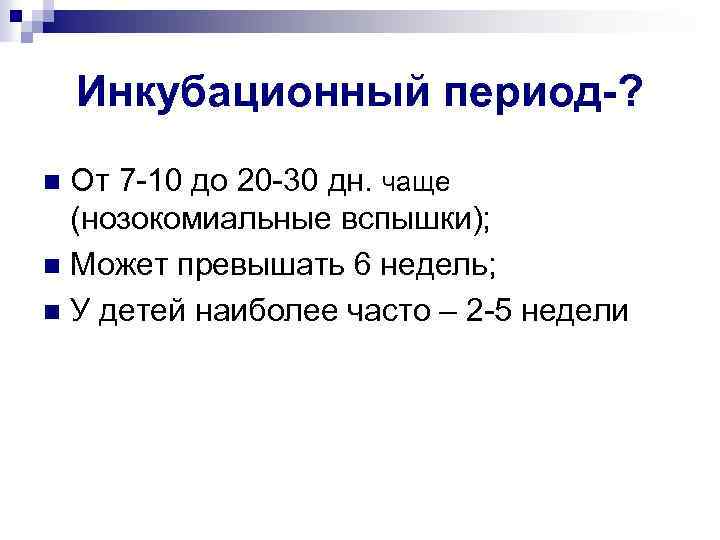 Инкубационный период-?

От 7-10 до 20-30 дн. чаще (нозокомиальные вспышки);

Может превышать 6 недель;

У детей наиболее часто – 2-5 недели